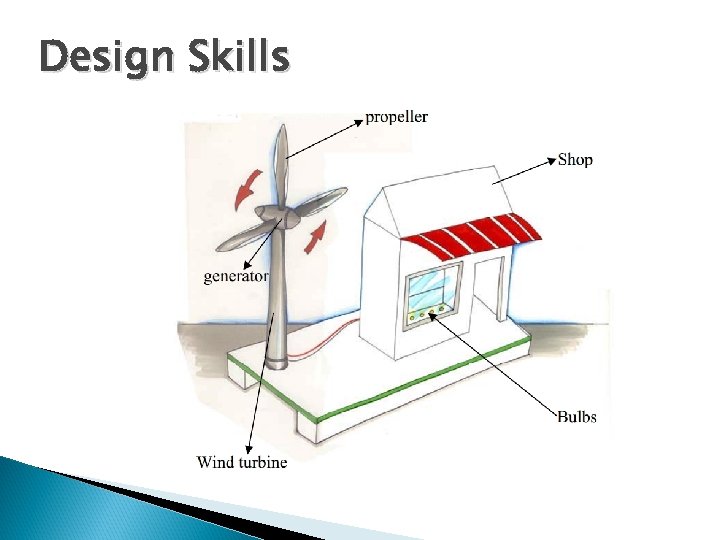 Design Skills

propeller

Shop

generator

Bulbs

Wind turbine